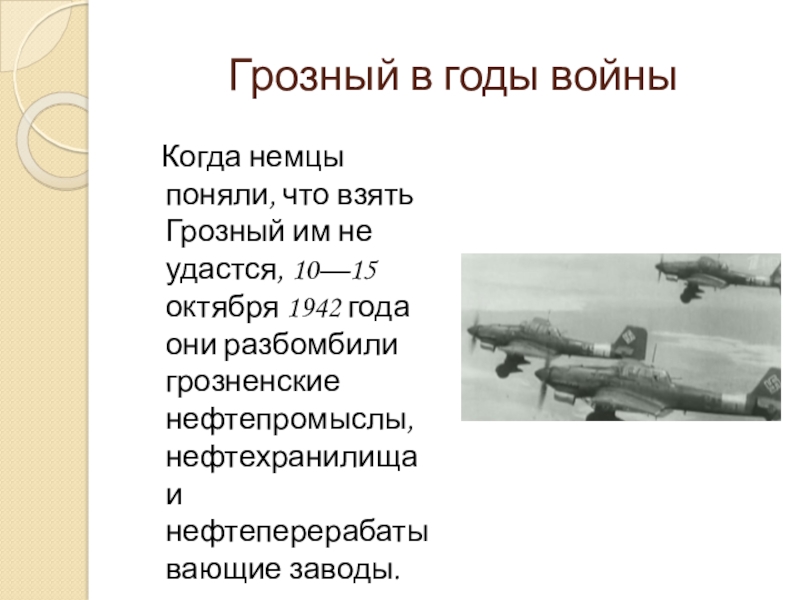 Грозный в годы войны

Когда немцы поняли, что взять Грозный им не удастся, 10—15 октября 1942 года они разбомбили грозненские нефтепромыслы, нефтехранилища и нефтеперерабатывающие заводы.